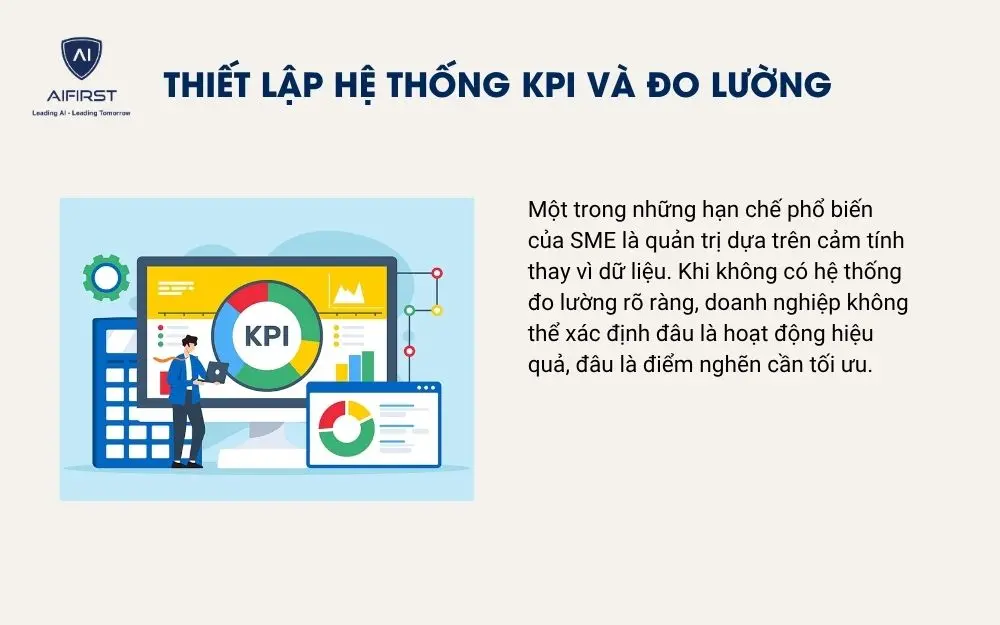 AI
AIFIRST
Leading AI - Leading Tomorrow

THIẾT LẬP HỆ THỐNG KPI VÀ ĐO LƯỜNG

KPI

Một trong những hạn chế phổ biến của SME là quản trị dựa trên cảm tính thay vì dữ liệu. Khi không có hệ thống đo lường rõ ràng, doanh nghiệp không thể xác định đâu là hoạt động hiệu quả, đâu là điểm nghẽn cần tối ưu.